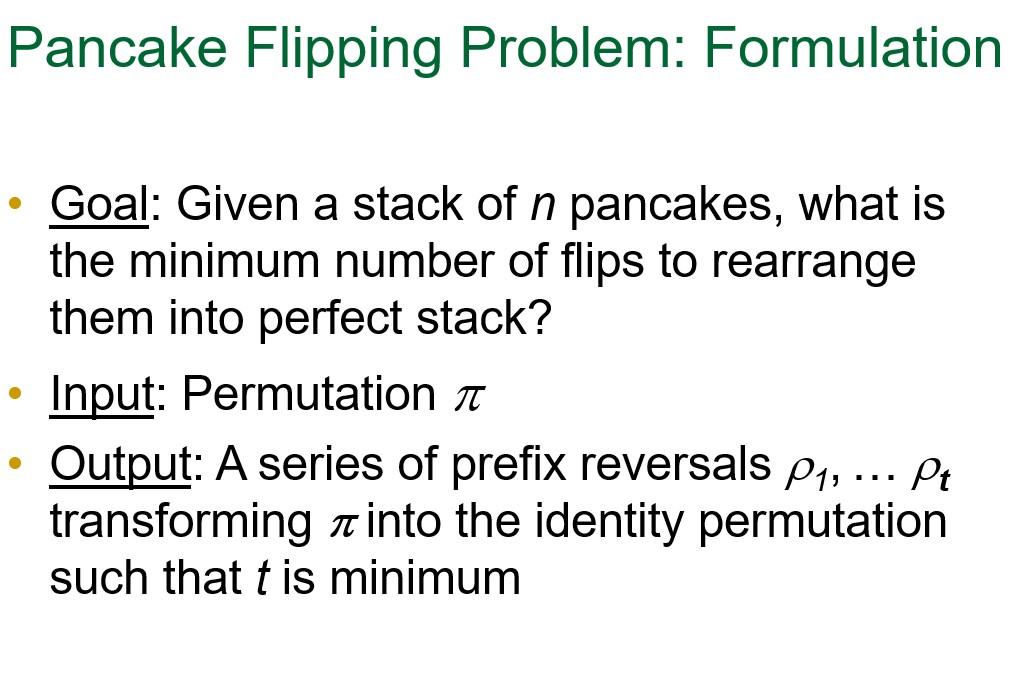 Pancake Flipping Problem: Formulation

• Goal: Given a stack of $n$ pancakes, what is the minimum number of flips to rearrange them into perfect stack?

• Input: Permutation $\pi$

• Output: A series of prefix reversals $\rho_1, \ldots \rho_t$ transforming $\pi$ into the identity permutation such that $t$ is minimum